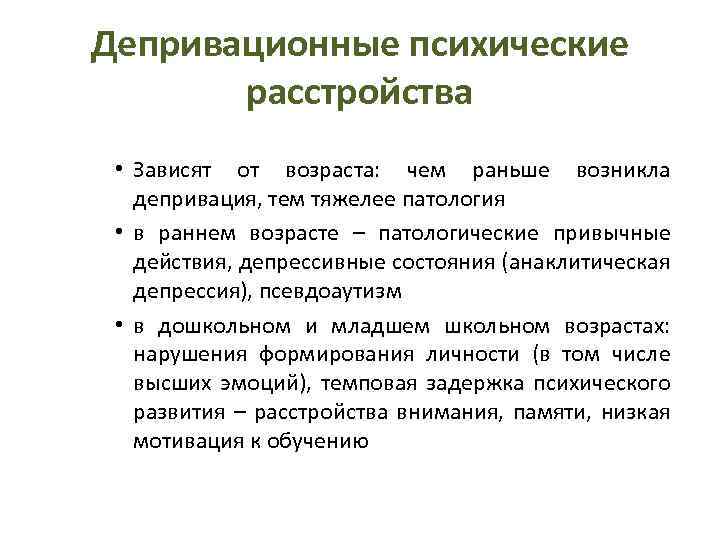 Депривационные психические расстройства

• Зависят от возраста: чем раньше возникла депривация, тем тяжелее патология

• в раннем возрасте – патологические привычные действия, депрессивные состояния (анаклитическая депрессия), псевдоаутизм

• в дошкольном и младшем школьном возрастах: нарушения формирования личности (в том числе высших эмоций), темповая задержка психического развития – расстройства внимания, памяти, низкая мотивация к обучению